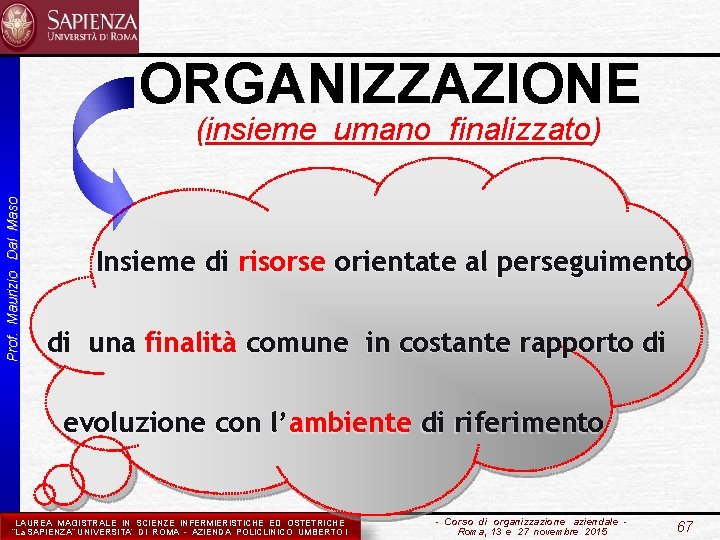 SAPIENZA
UNIVERSITÀ DI ROMA

Prof. Maurizio Dal Maso

ORGANIZZAZIONE
(insieme umano finalizzato)

Insieme di risorse orientate al perseguimento di una finalità comune in costante rapporto di evoluzione con l'ambiente di riferimento

LAUREA MAGISTRALE IN SCIENZE INFERMIERISTICHE ED OSTETRICHE
"La SAPIENZA" UNIVERSITA' DI ROMA - AZIENDA POLICLINICO UMBERTO I

- Corso di organizzazione aziendale -
Roma, 13 e 27 novembre 2015

67